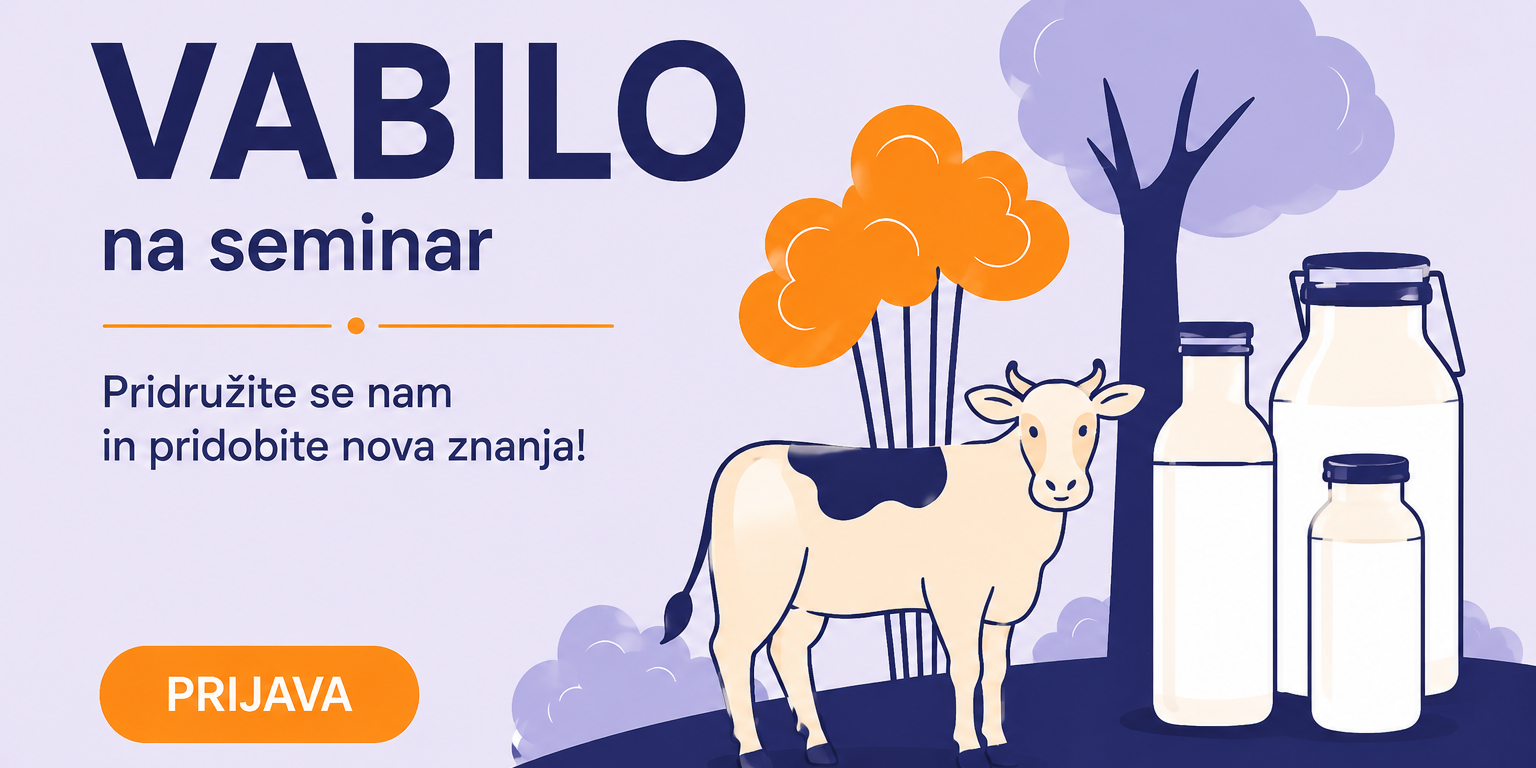 VABILO
na seminar

Pridružite se nam in pridobite nova znanja!

PRIJAVA